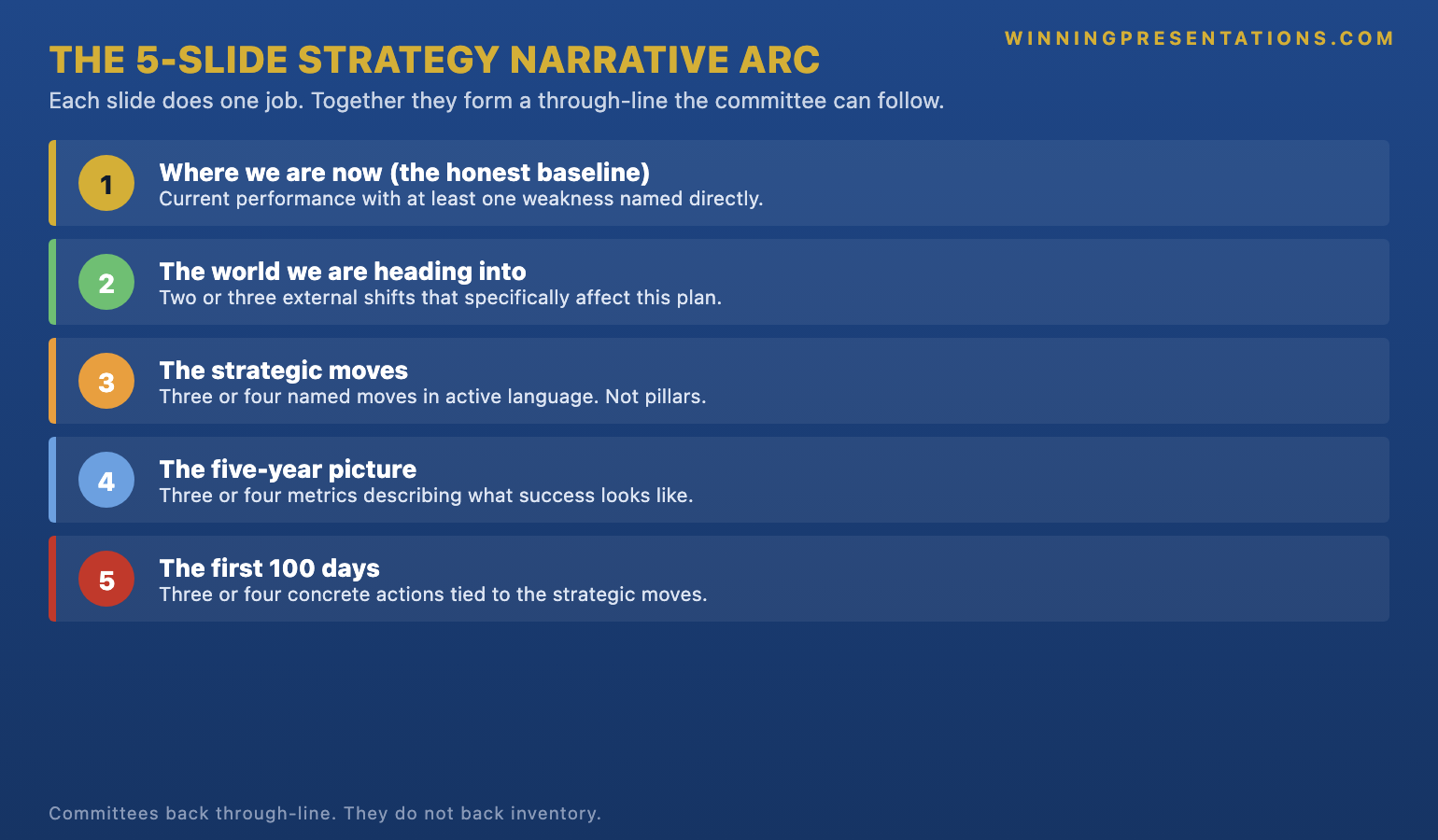 WINNINGPRESENTATIONS.COM

THE 5-SLIDE STRATEGY NARRATIVE ARC

Each slide does one job. Together they form a through-line the committee can follow.

1 Where we are now (the honest baseline)
Current performance with at least one weakness named directly.

2 The world we are heading into
Two or three external shifts that specifically affect this plan.

3 The strategic moves
Three or four named moves in active language. Not pillars.

4 The five-year picture
Three or four metrics describing what success looks like.

5 The first 100 days
Three or four concrete actions tied to the strategic moves.

Committees back through-line. They do not back inventory.